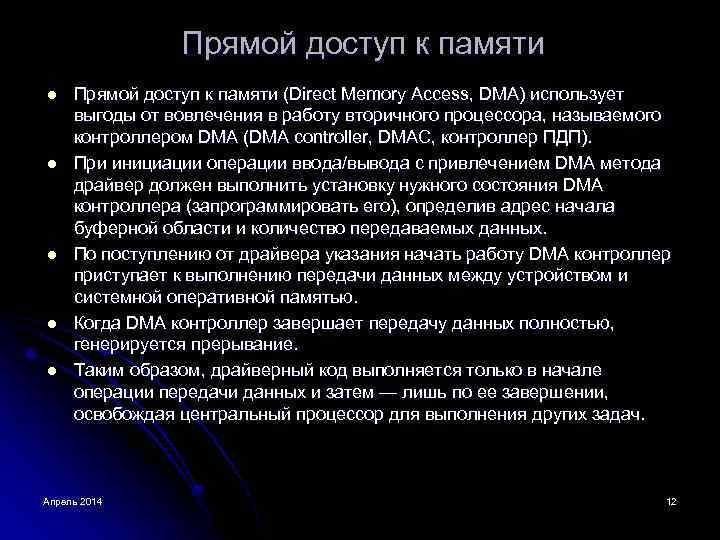 Прямой доступ к памяти

- Прямой доступ к памяти (Direct Memory Access, DMA) использует выгоды от вовлечения в работу вторичного процессора, называемого контроллером DMA (DMA controller, DMAC, контроллер ПДП).
- При инициации операции ввода/вывода с привлечением DMA метода драйвер должен выполнить установку нужного состояния DMA контроллера (запрограммировать его), определив адрес начала буферной области и количество передаваемых данных.
- По поступлению от драйвера указания начать работу DMA контроллер приступает к выполнению передачи данных между устройством и системной оперативной памятью.
- Когда DMA контроллер завершает передачу данных полностью, генерируется прерывание.
- Таким образом, драйверный код выполняется только в начале операции передачи данных и затем — лишь по ее завершении, освобождая центральный процессор для выполнения других задач.

Апрель 2014

12